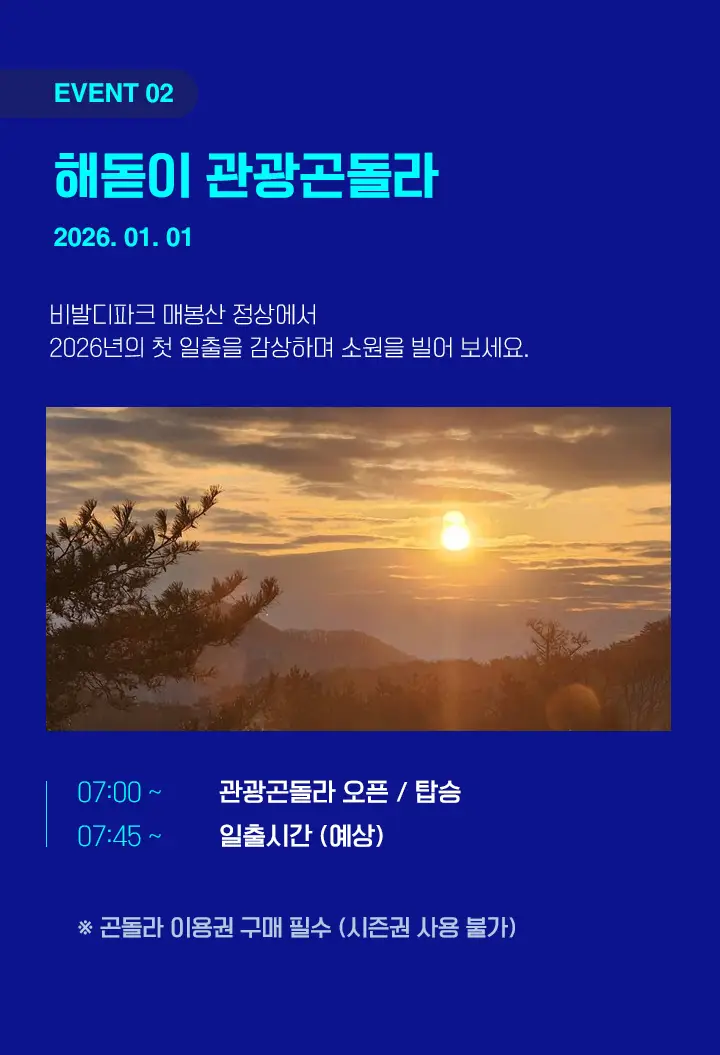 EVENT 02

해돋이 관광곤돌라

2026. 01. 01

비발디파크 매봉산 정상에서
2026년의 첫 일출을 감상하며 소원을 빌어 보세요.

07:00 ~ 관광곤돌라 오픈 / 탑승
07:45 ~ 일출시간 (예상)

※ 곤돌라 이용권 구매 필수 (시즌권 사용 불가)